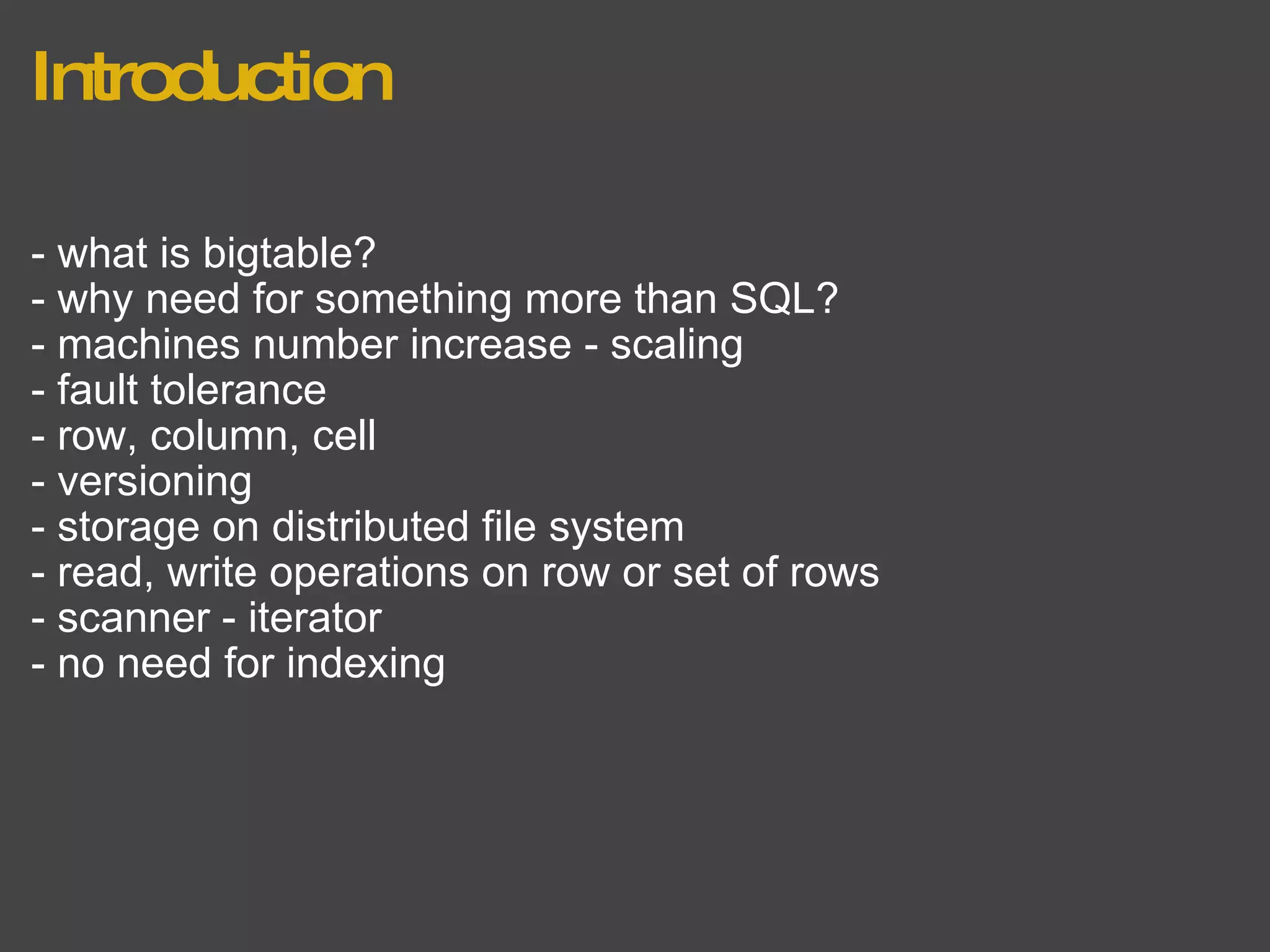 Introduction

- what is bigtable?
- why need for something more than SQL?
- machines number increase - scaling
- fault tolerance
- row, column, cell
- versioning
- storage on distributed file system
- read, write operations on row or set of rows
- scanner - iterator
- no need for indexing